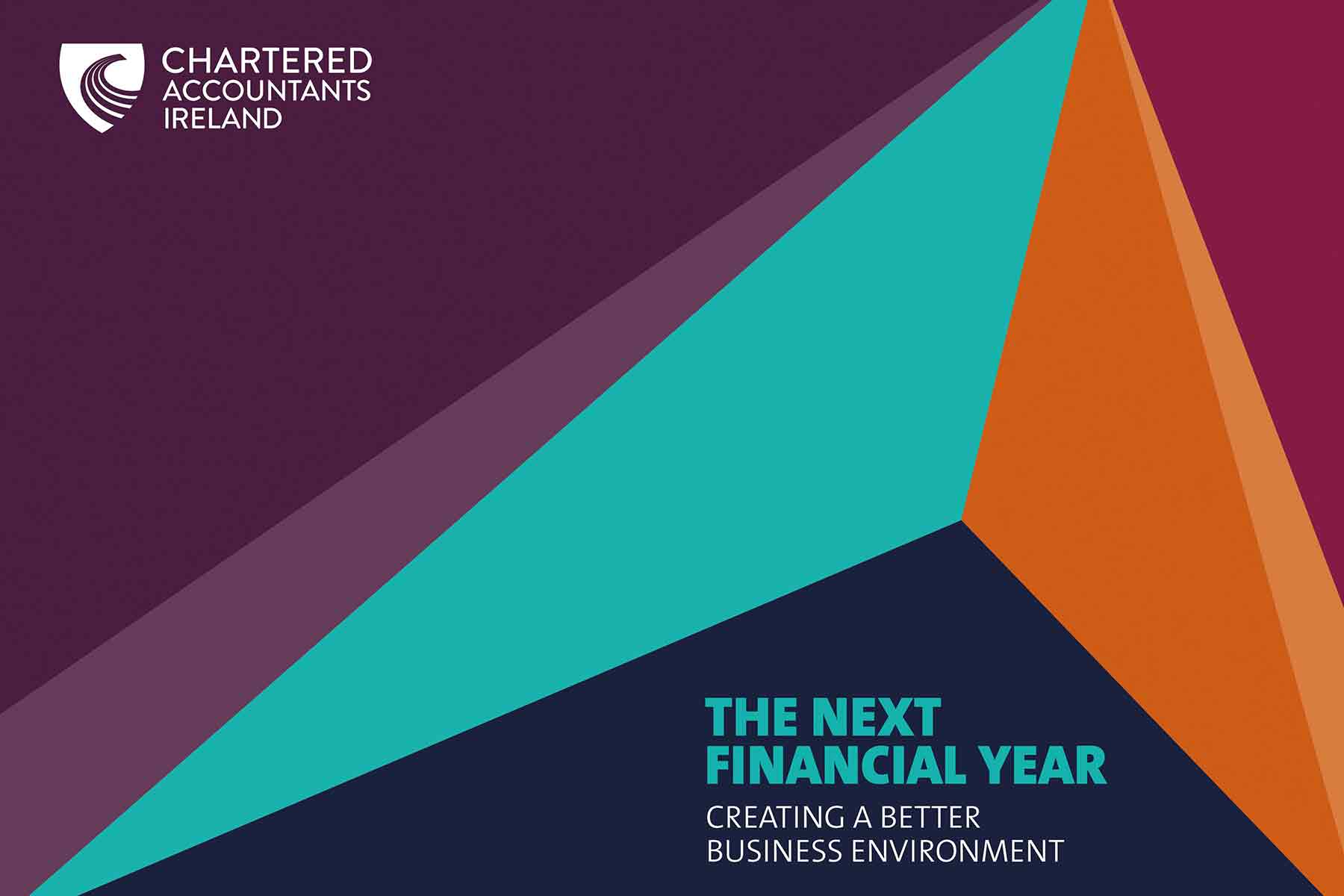 CHARTERED ACCOUNTANTS IRELAND

THE NEXT FINANCIAL YEAR

CREATING A BETTER BUSINESS ENVIRONMENT